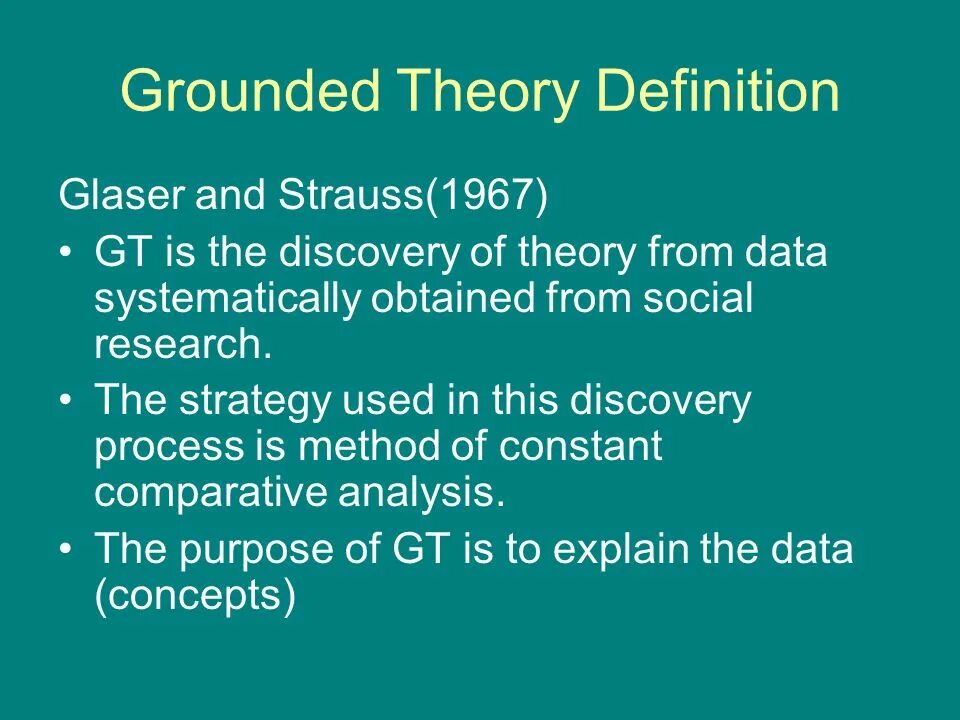 Grounded Theory Definition

Glaser and Strauss(1967)

• GT is the discovery of theory from data systematically obtained from social research.
• The strategy used in this discovery process is method of constant comparative analysis.
• The purpose of GT is to explain the data (concepts)